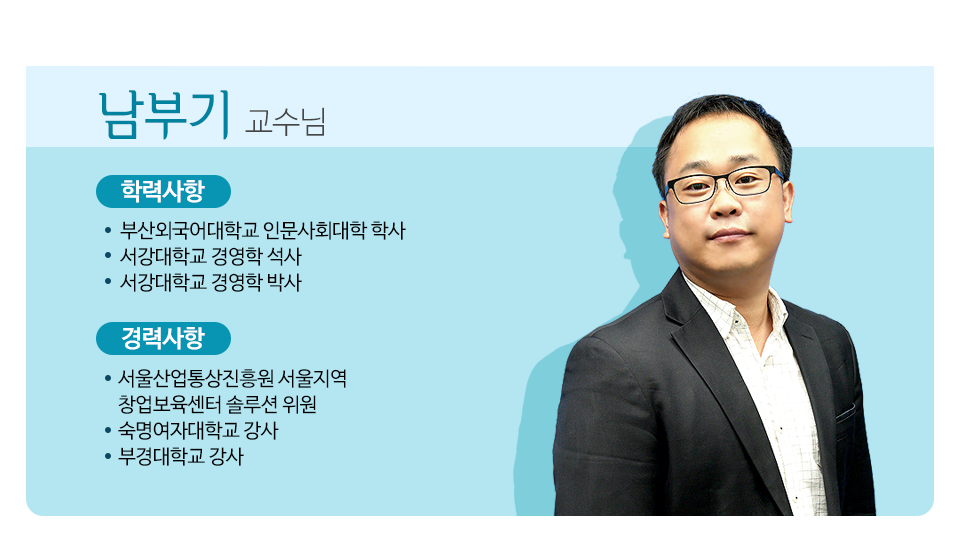 남부기 교수님

학력사항

• 부산외국어대학교 인문사회대학 학사
• 서강대학교 경영학 석사
• 서강대학교 경영학 박사

경력사항

• 서울산업통상진흥원 서울지역 창업보육센터 솔루션 위원
• 숙명여자대학교 강사
• 부경대학교 강사